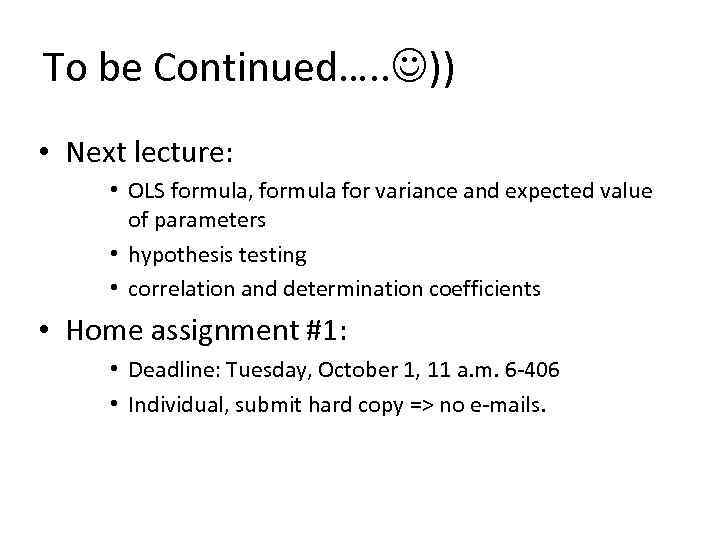 To be Continued…..☺))

• Next lecture:
  • OLS formula, formula for variance and expected value of parameters
  • hypothesis testing
  • correlation and determination coefficients
• Home assignment #1:
  • Deadline: Tuesday, October 1, 11 a.m. 6-406
  • Individual, submit hard copy => no e-mails.